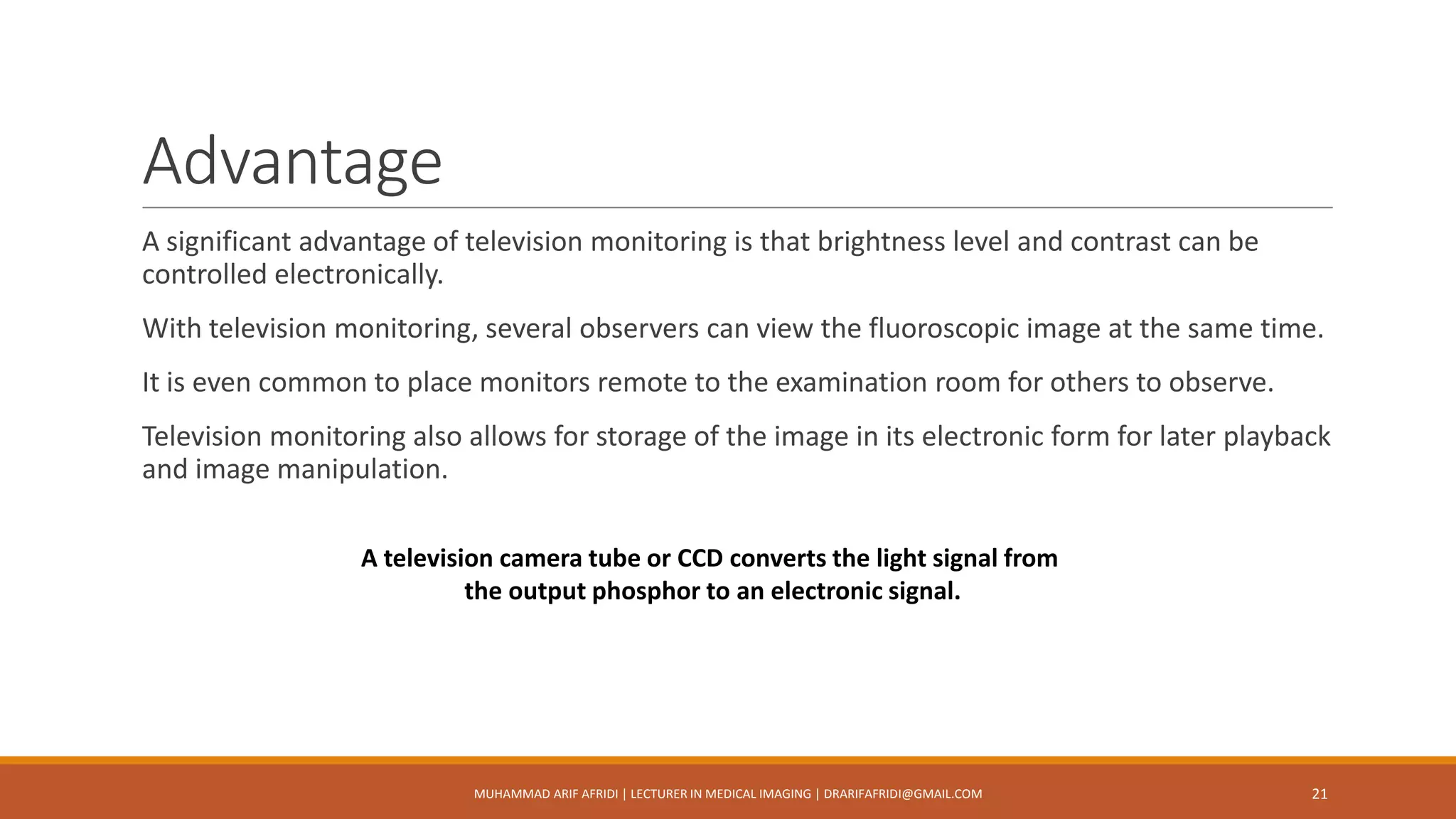 Advantage

A significant advantage of television monitoring is that brightness level and contrast can be controlled electronically.

With television monitoring, several observers can view the fluoroscopic image at the same time.

It is even common to place monitors remote to the examination room for others to observe.

Television monitoring also allows for storage of the image in its electronic form for later playback and image manipulation.

A television camera tube or CCD converts the light signal from the output phosphor to an electronic signal.

MUHAMMAD ARIF AFRIDI | LECTURER IN MEDICAL IMAGING | DRARIFAFRIDI@GMAIL.COM

21